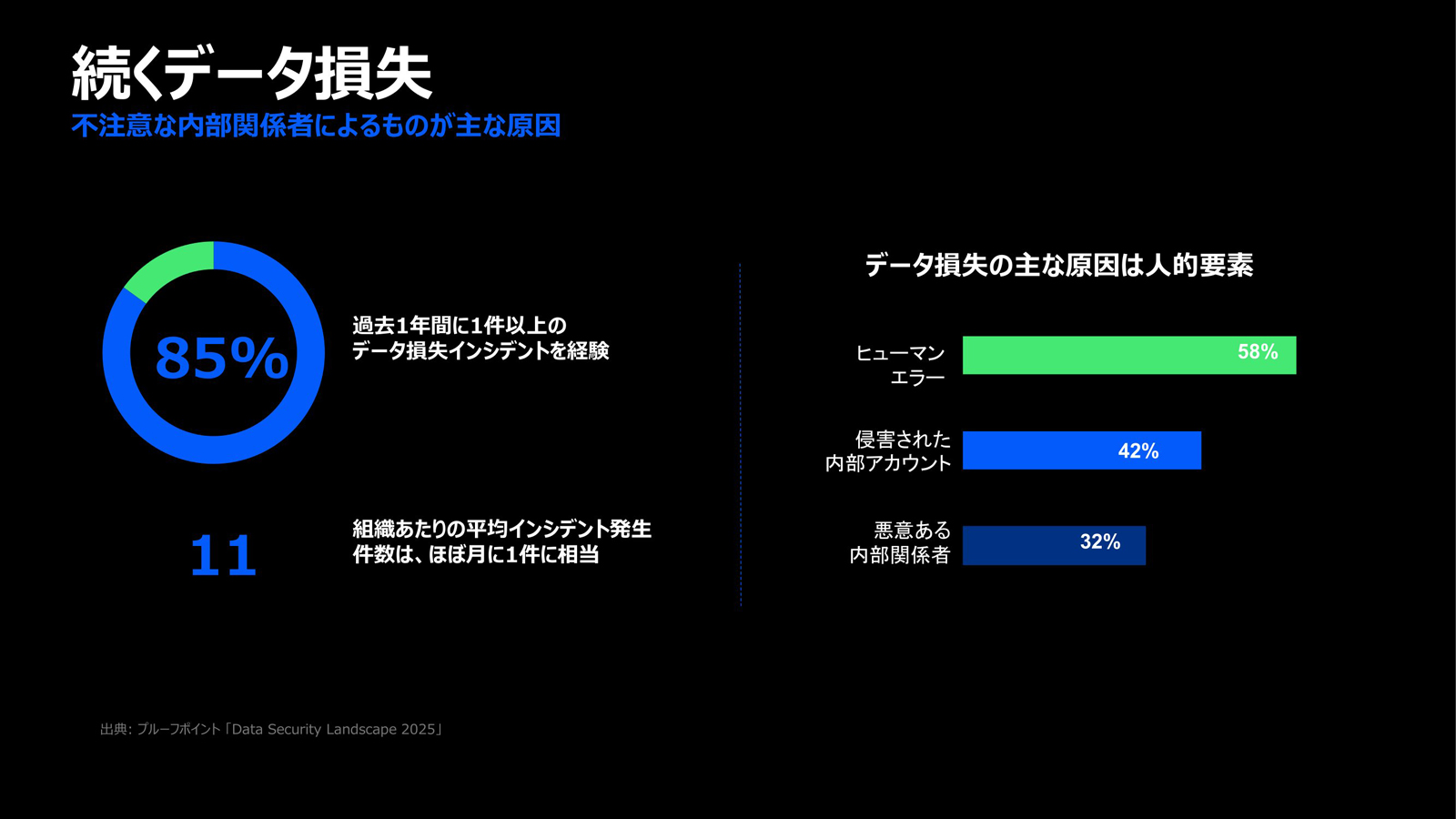 続くデータ損失
不注意な内部関係者によるものが主な原因

85%

過去1年間に1件以上のデータ損失インシデントを経験

11

組織あたりの平均インシデント発生件数は、ほぼ月に1件に相当

データ損失の主な原因は人的要素

ヒューマンエラー 58%

侵害された内部アカウント 42%

悪意ある内部関係者 32%

出典: プルーフポイント「Data Security Landscape 2025」